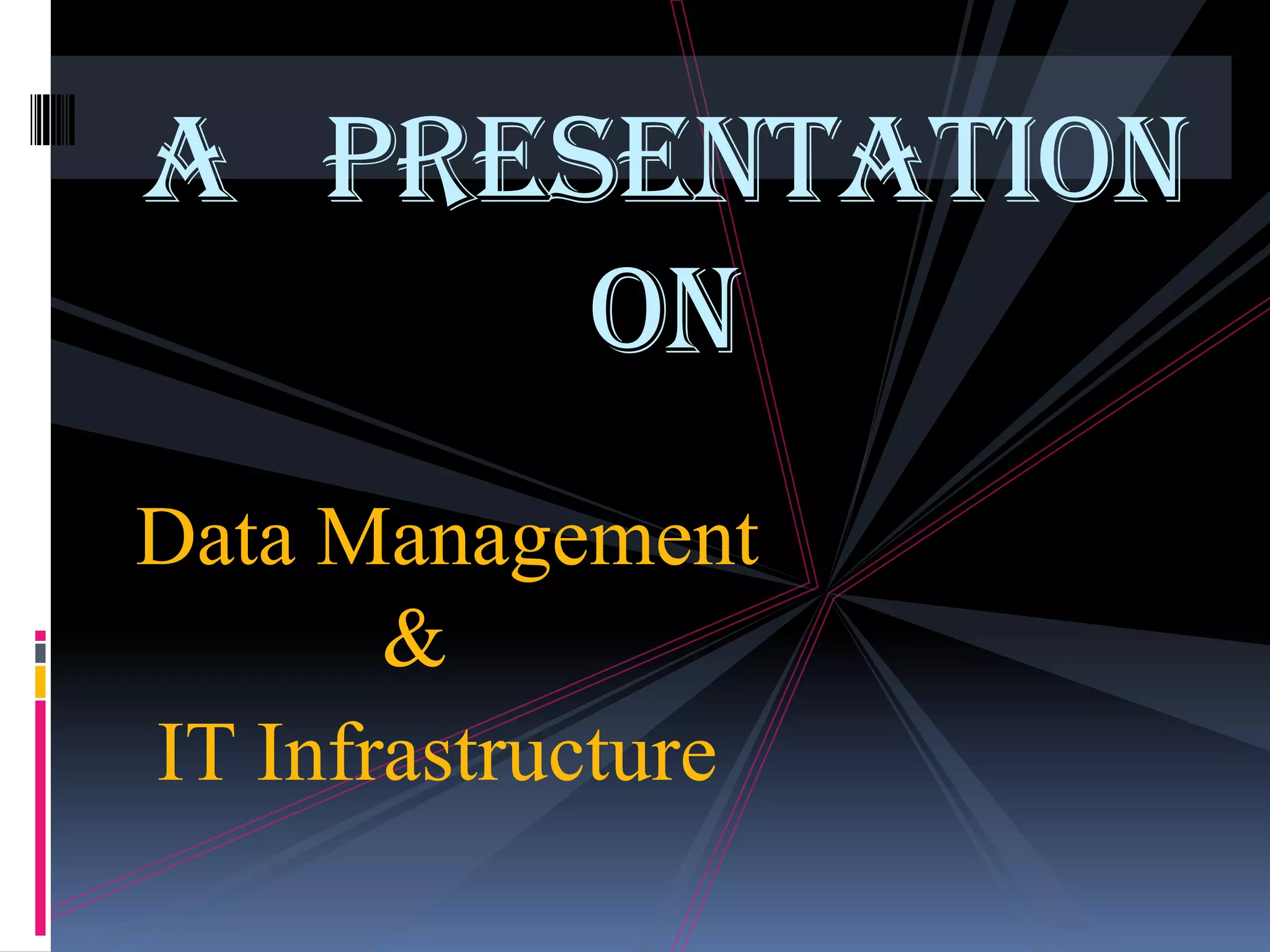 A PRESENTATION ON

Data Management
&
IT Infrastructure